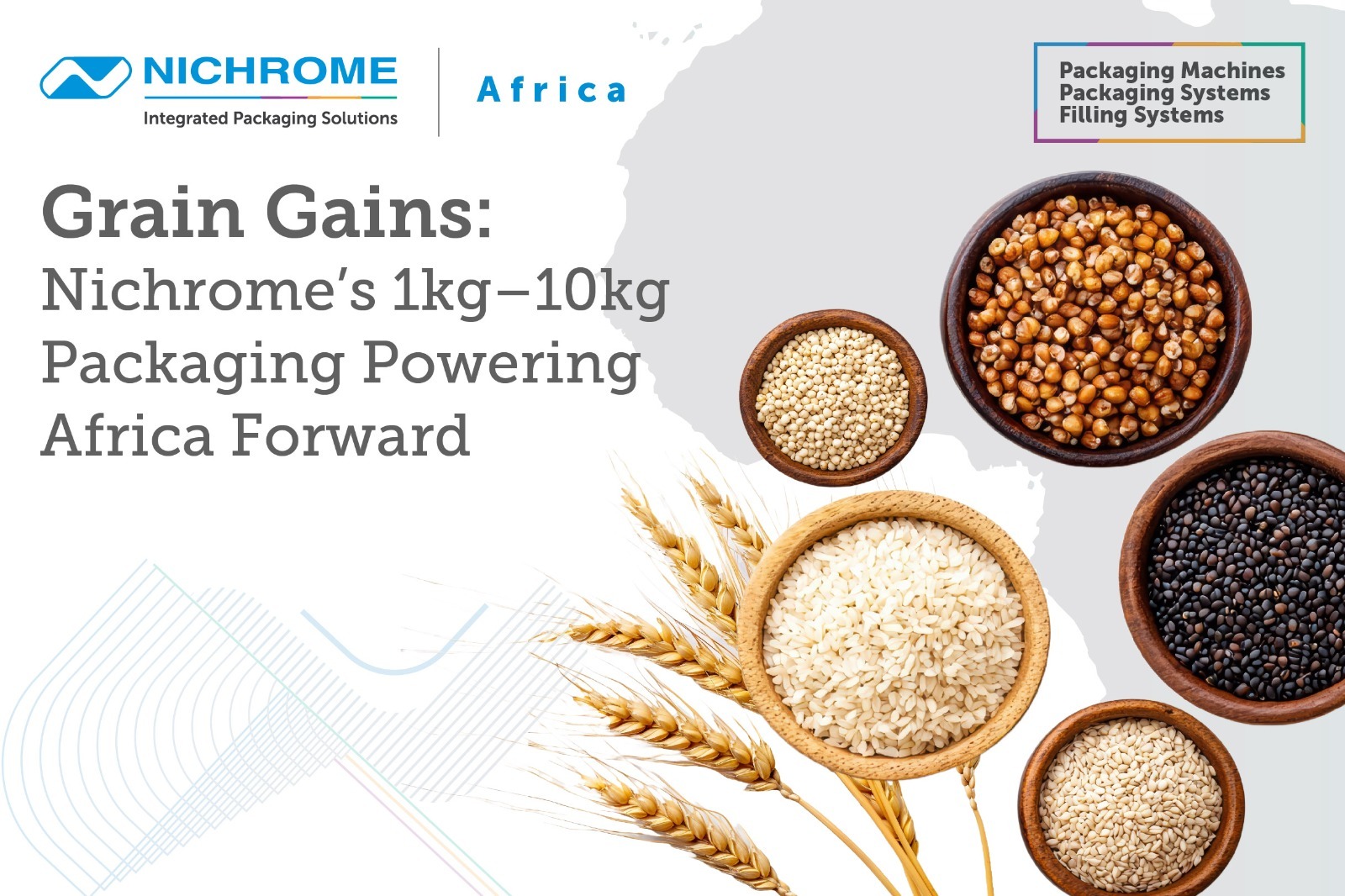 NICHROME
Integrated Packaging Solutions

Africa

Packaging Machines
Packaging Systems
Filling Systems

Grain Gains:
Nichrome's 1kg–10kg Packaging Powering Africa Forward